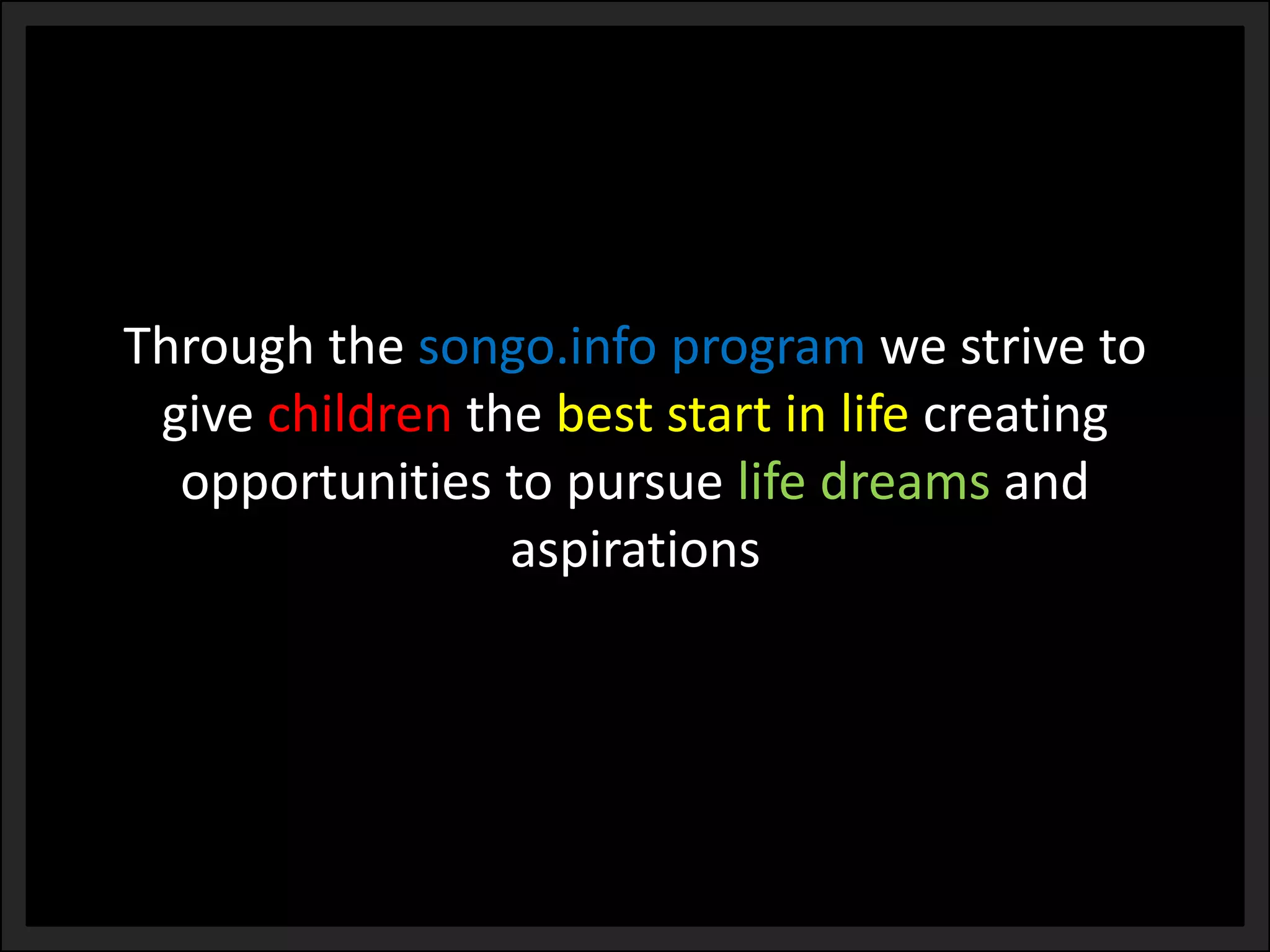 Through the songo.info program we strive to give children the best start in life creating opportunities to pursue life dreams and aspirations